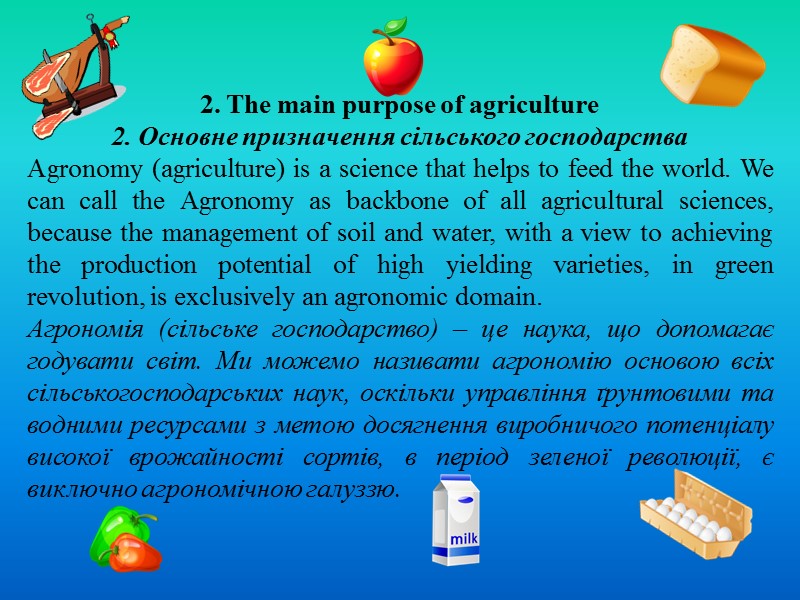 2. The main purpose of agriculture

2. Основне призначення сільського господарства

Agronomy (agriculture) is a science that helps to feed the world. We can call the Agronomy as backbone of all agricultural sciences, because the management of soil and water, with a view to achieving the production potential of high yielding varieties, in green revolution, is exclusively an agronomic domain.

Агрономія (сільське господарство) – це наука, що допомагає годувати світ. Ми можемо називати агрономію основою всіх сільськогосподарських наук, оскільки управління ґрунтовими та водними ресурсами з метою досягнення виробничого потенціалу високої врожайності сортів, в період зеленої революції, є виключно агрономічною галуззю.

milk